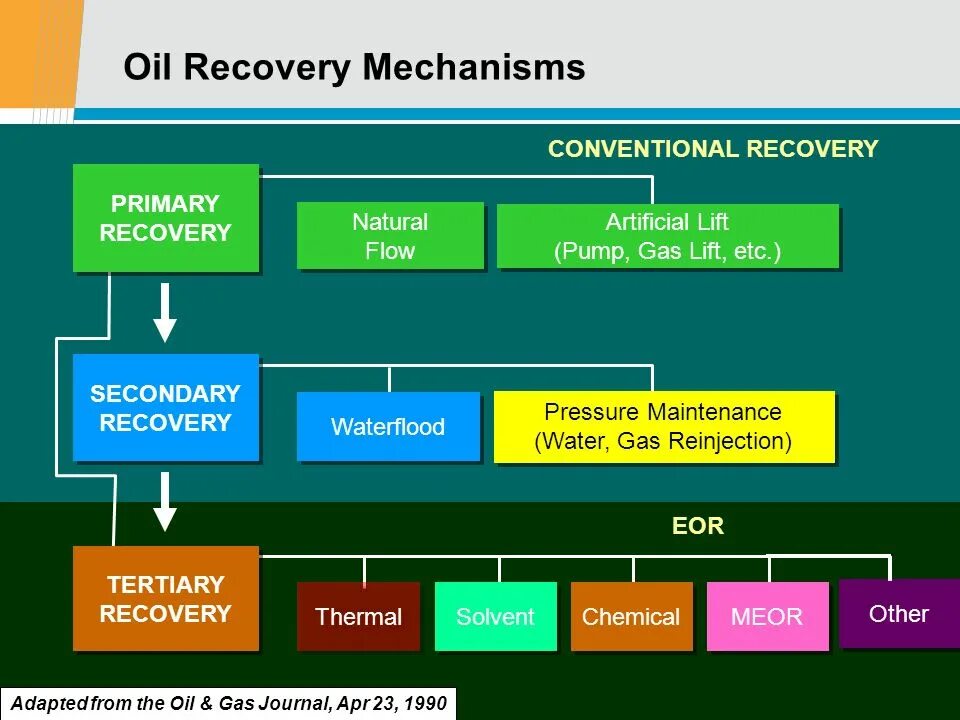 Oil Recovery Mechanisms

CONVENTIONAL RECOVERY

PRIMARY RECOVERY

Natural Flow

Artificial Lift (Pump, Gas Lift, etc.)

SECONDARY RECOVERY

Waterflood

Pressure Maintenance (Water, Gas Reinjection)

EOR

TERTIARY RECOVERY

Thermal

Solvent

Chemical

MEOR

Other

Adapted from the Oil & Gas Journal, Apr 23, 1990